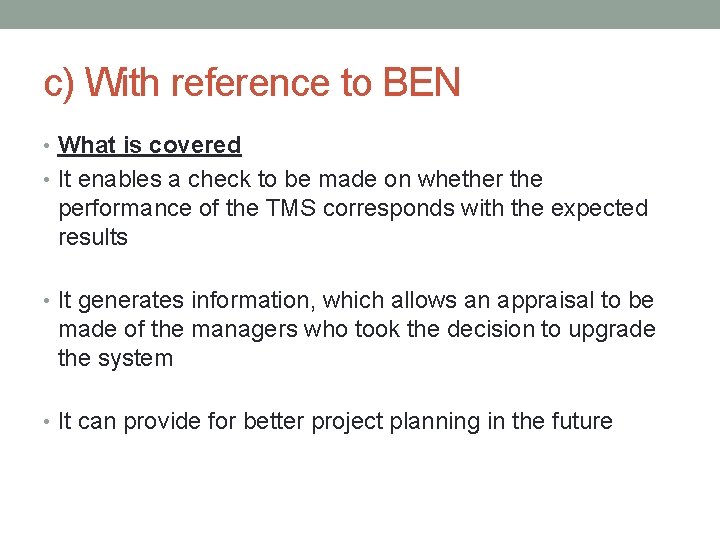 c) With reference to BEN

• What is covered

• It enables a check to be made on whether the performance of the TMS corresponds with the expected results

• It generates information, which allows an appraisal to be made of the managers who took the decision to upgrade the system

• It can provide for better project planning in the future